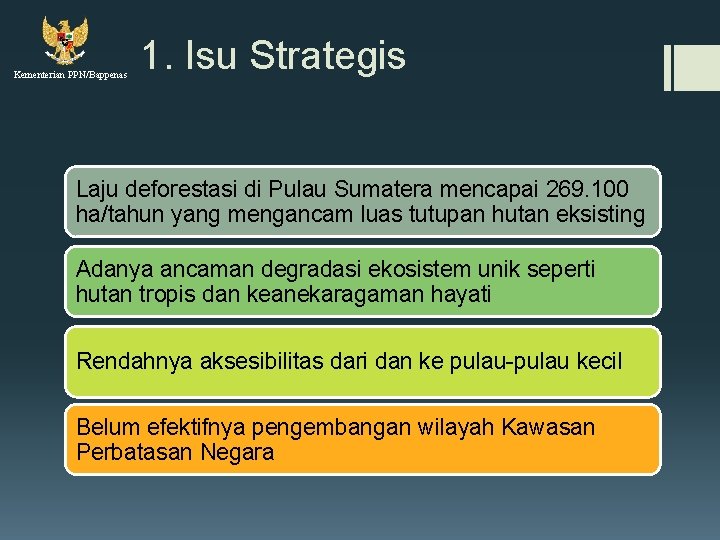 Kementerian PPN/Bappenas

1. Isu Strategis

Laju deforestasi di Pulau Sumatera mencapai 269.100 ha/tahun yang mengancam luas tutupan hutan eksisting

Adanya ancaman degradasi ekosistem unik seperti hutan tropis dan keanekaragaman hayati

Rendahnya aksesibilitas dari dan ke pulau-pulau kecil

Belum efektifnya pengembangan wilayah Kawasan Perbatasan Negara